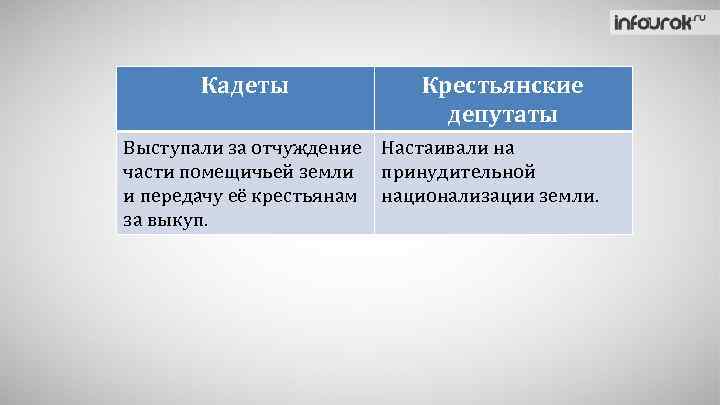 infourok.ru

| Кадеты | Крестьянские депутаты |
|---|---|
| Выступали за отчуждение части помещичьей земли и передачу её крестьянам за выкуп. | Настаивали на принудительной национализации земли. |